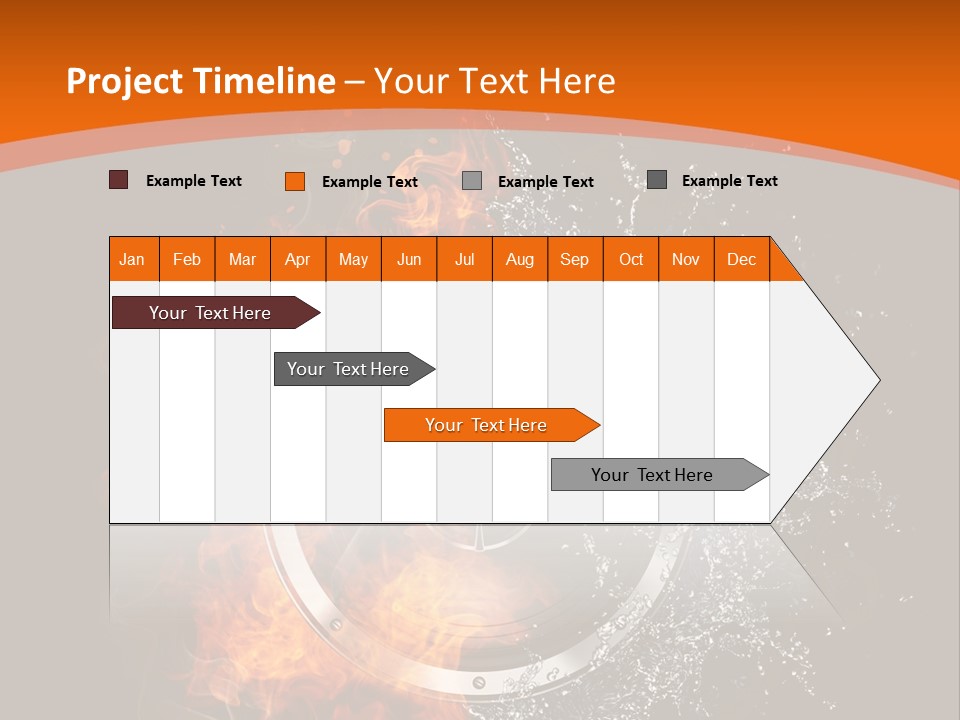 Project Timeline – Your Text Here

Example Text
Example Text
Example Text
Example Text

| Jan | Feb | Mar | Apr | May | Jun | Jul | Aug | Sep | Oct | Nov | Dec |
|---|---|---|---|---|---|---|---|---|---|---|---|

Your Text Here
Your Text Here
Your Text Here
Your Text Here